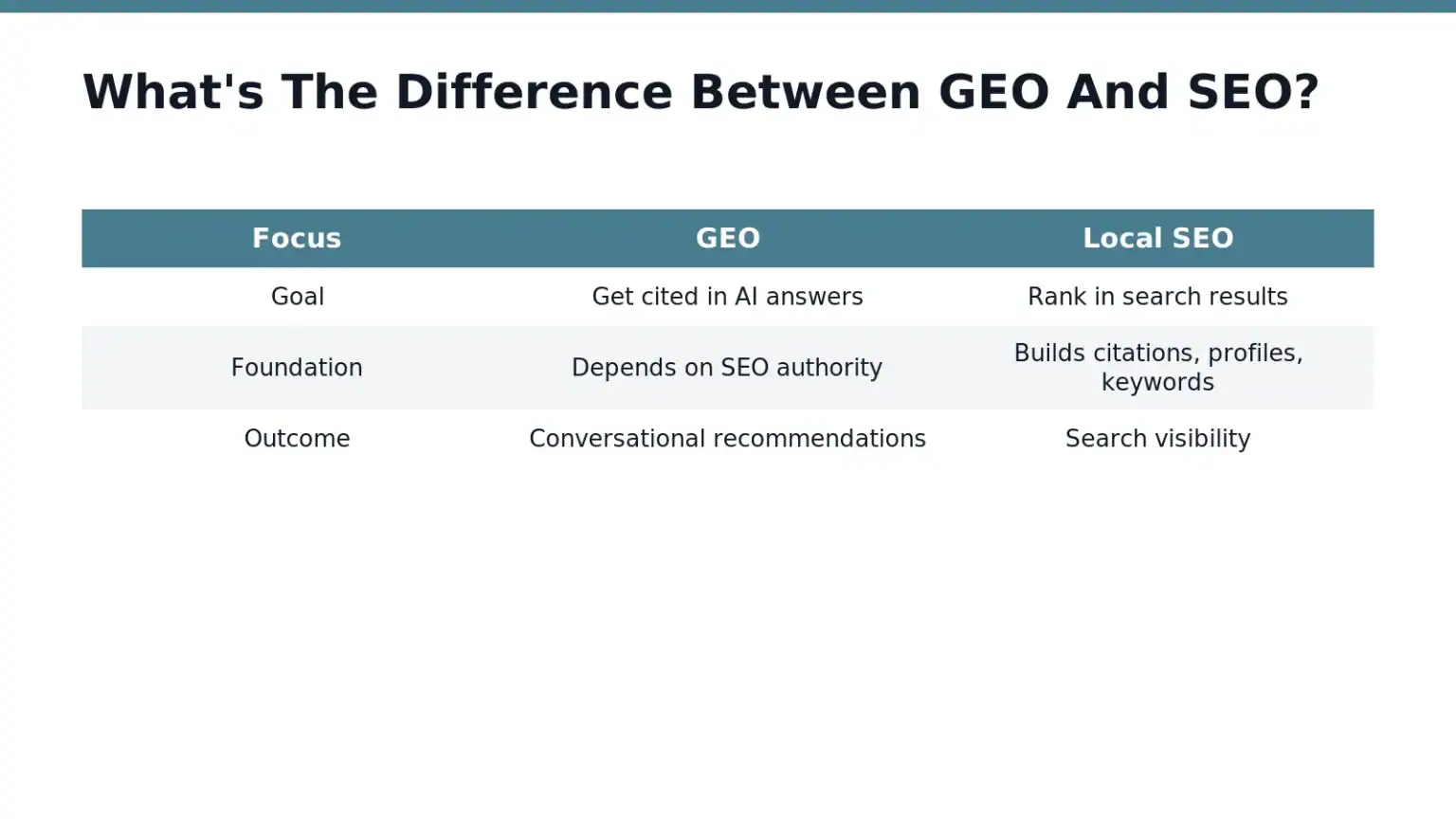 What's The Difference Between GEO And SEO?

| Focus | GEO | Local SEO |
|---|---|---|
| Goal | Get cited in AI answers | Rank in search results |
| Foundation | Depends on SEO authority | Builds citations, profiles, keywords |
| Outcome | Conversational recommendations | Search visibility |